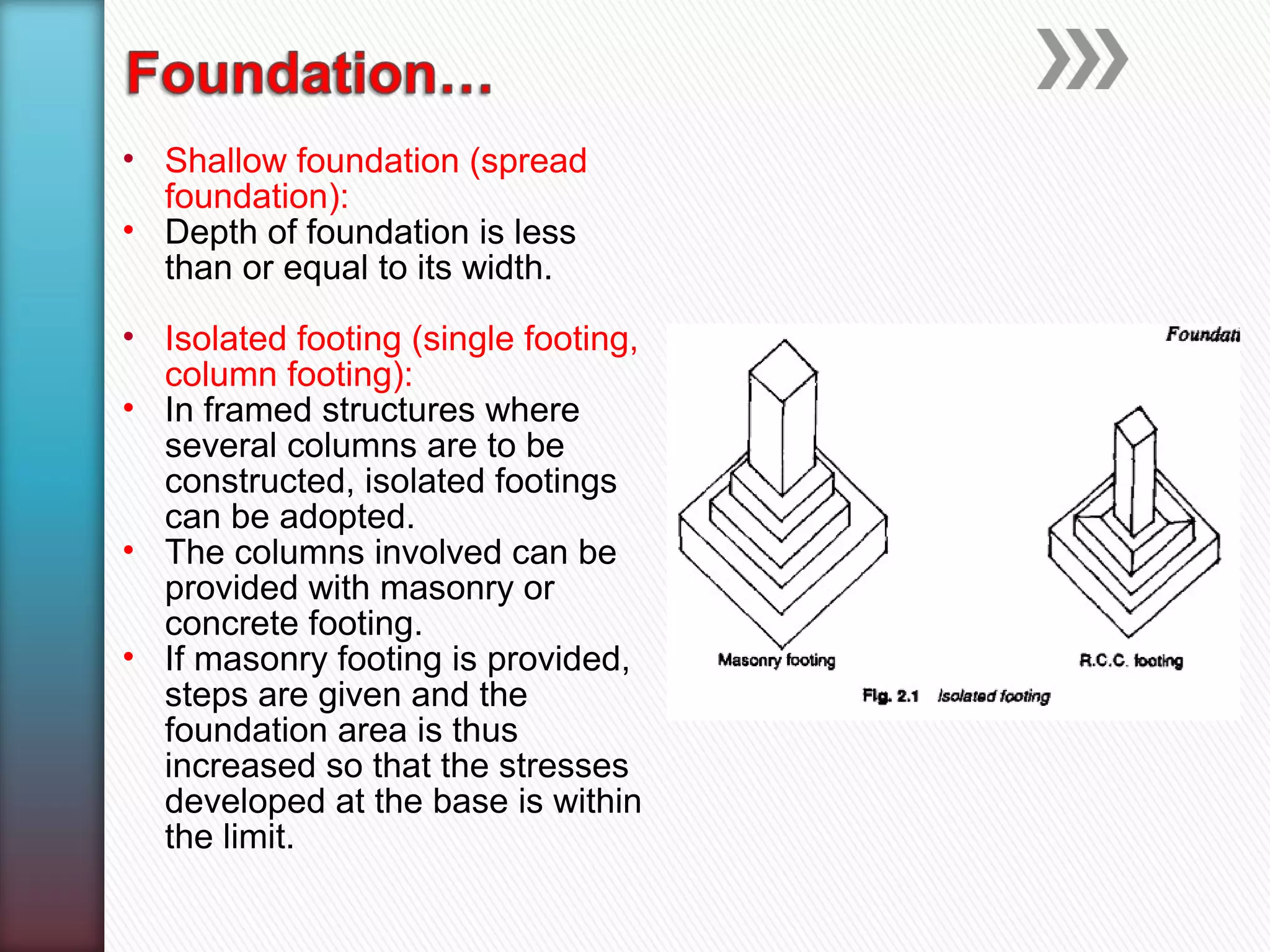 Foundation…

• Shallow foundation (spread foundation):
• Depth of foundation is less than or equal to its width.

• Isolated footing (single footing, column footing):
• In framed structures where several columns are to be constructed, isolated footings can be adopted.
• The columns involved can be provided with masonry or concrete footing.
• If masonry footing is provided, steps are given and the foundation area is thus increased so that the stresses developed at the base is within the limit.

Foundati

Masonry footing

R.C.C. footing

Fig. 2.1 Isolated footing